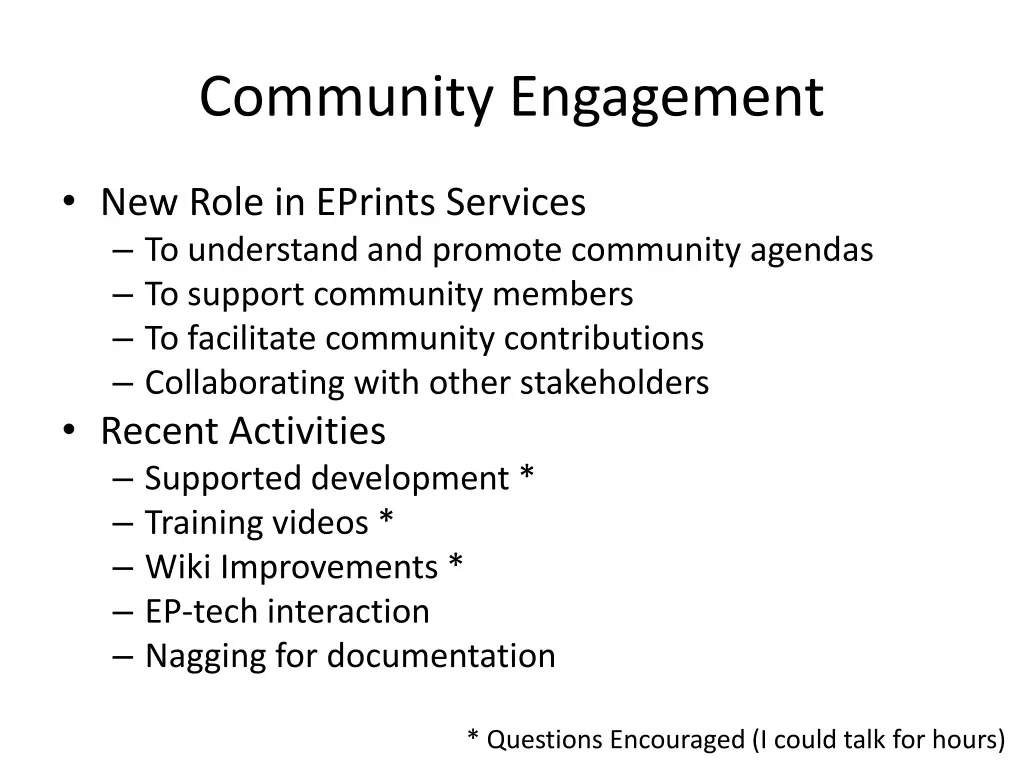 Community Engagement

• New Role in EPrints Services
– To understand and promote community agendas
– To support community members
– To facilitate community contributions
– Collaborating with other stakeholders
• Recent Activities
– Supported development *
– Training videos *
– Wiki Improvements *
– EP-tech interaction
– Nagging for documentation

* Questions Encouraged (I could talk for hours)